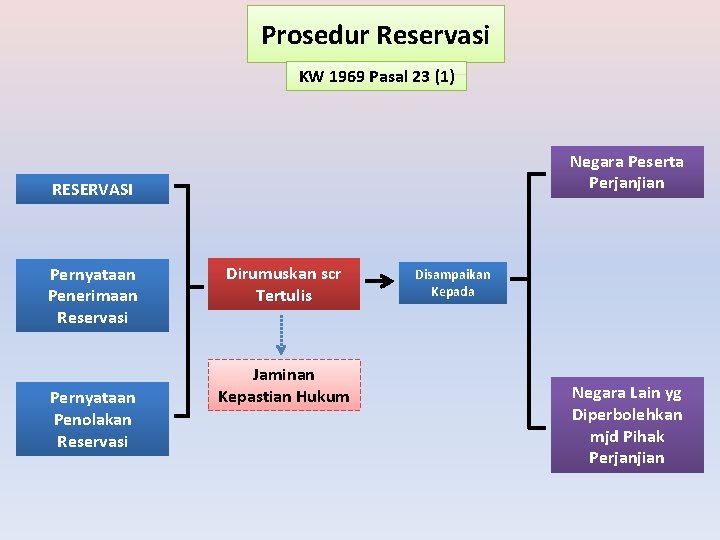 Prosedur Reservasi

KW 1969 Pasal 23 (1)

RESERVASI

Pernyataan Penerimaan Reservasi

Pernyataan Penolakan Reservasi

Dirumuskan scr Tertulis

Jaminan Kepastian Hukum

Disampaikan Kepada

Negara Peserta Perjanjian

Negara Lain yg Diperbolehkan mjd Pihak Perjanjian